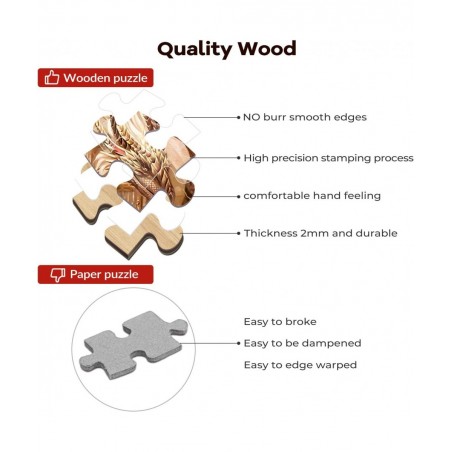 Quality Wood

Wooden puzzle

NO burr smooth edges

High precision stamping process

comfortable hand feeling

Thickness 2mm and durable

Paper puzzle

Easy to broke

Easy to be dampened

Easy to edge warped